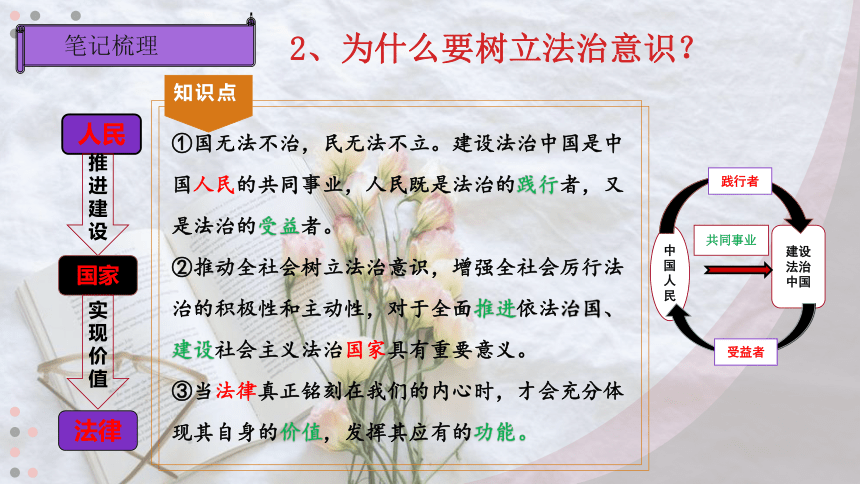 笔记梳理

2、为什么要树立法治意识？

知识点

人民

推进建设

国家

实现价值

法律

①国无法不治，民无法不立。建设法治中国是中国人民的共同事业，人民既是法治的践行者，又是法治的受益者。

②推动全社会树立法治意识，增强全社会厉行法治的积极性和主动性，对于全面推进依法治国、建设社会主义法治国家具有重要意义。

③当法律真正铭刻在我们的内心时，才会充分体现其自身的价值，发挥其应有的功能。

践行者

中国人民

共同事业

建设法治中国

受益者